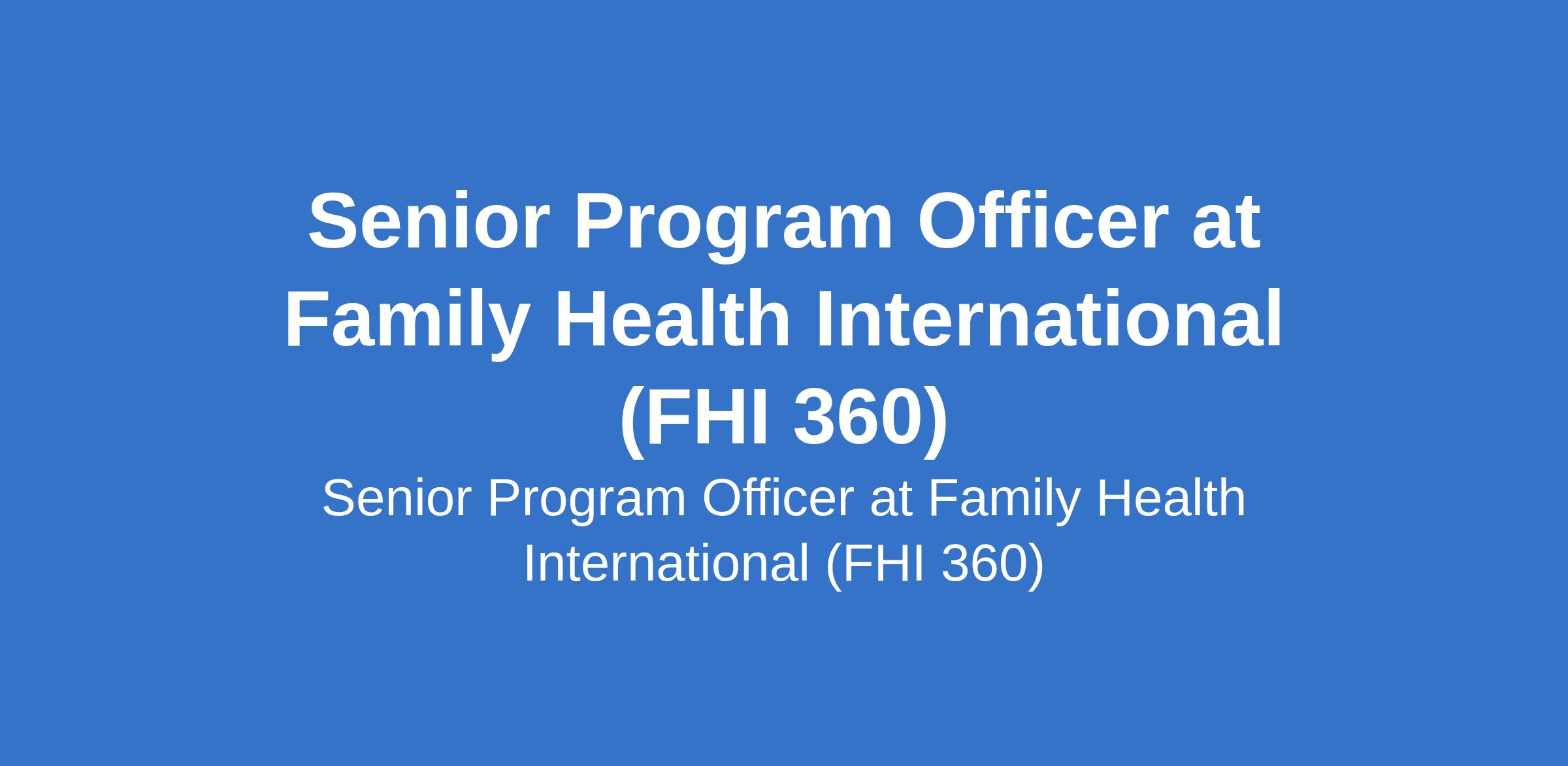 Senior Program Officer at Family Health International (FHI 360)

Senior Program Officer at Family Health International (FHI 360)